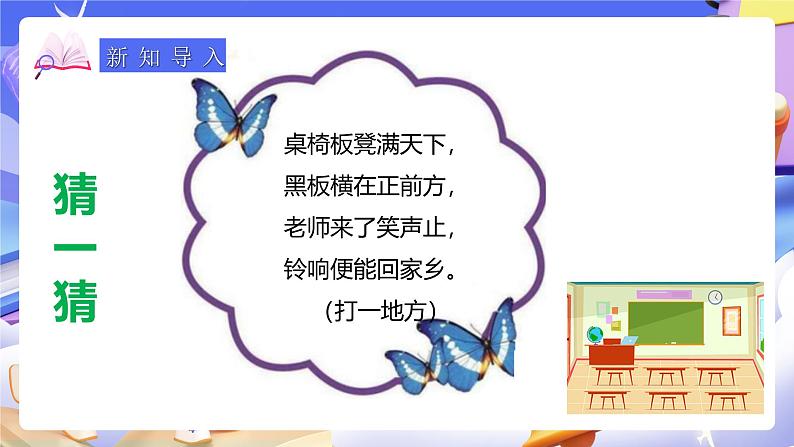 新知导入

猜一猜

桌椅板凳满天下，
黑板横在正前方，
老师来了笑声止，
铃响便能回家乡。
（打一地方）